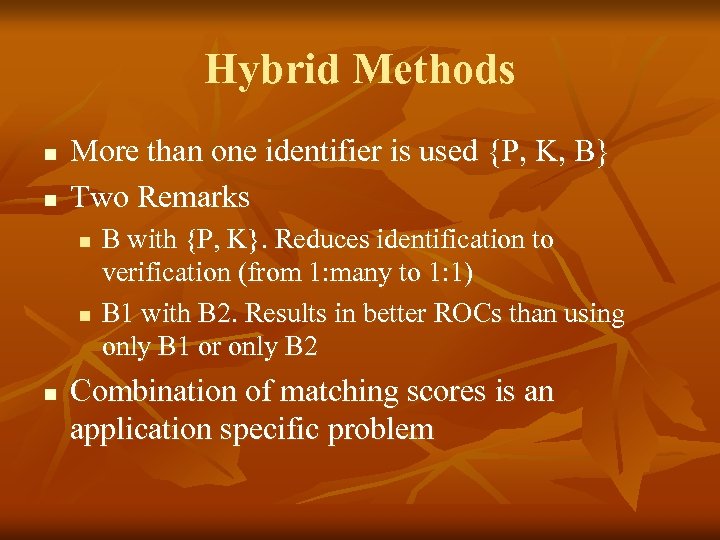 Hybrid Methods

- More than one identifier is used {P, K, B}
- Two Remarks
  - B with {P, K}. Reduces identification to verification (from 1:many to 1:1)
  - B1 with B2. Results in better ROCs than using only B1 or only B2
- Combination of matching scores is an application specific problem